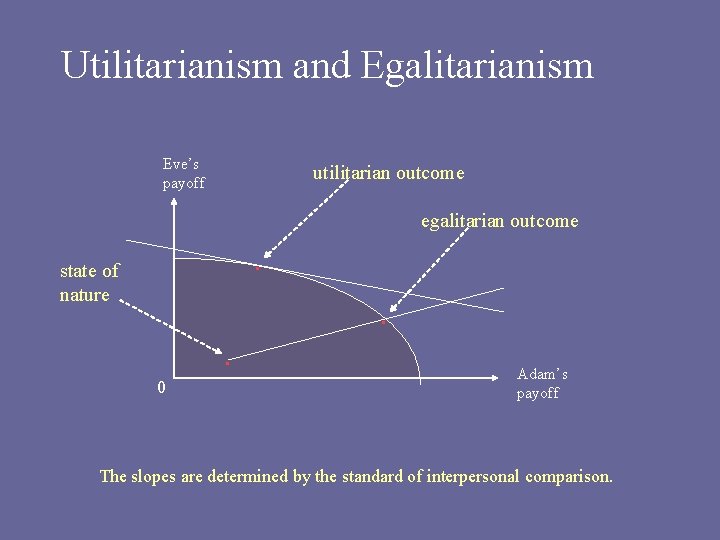 Utilitarianism and Egalitarianism

Eve's payoff

utilitarian outcome

egalitarian outcome

state of nature

0

Adam's payoff

The slopes are determined by the standard of interpersonal comparison.